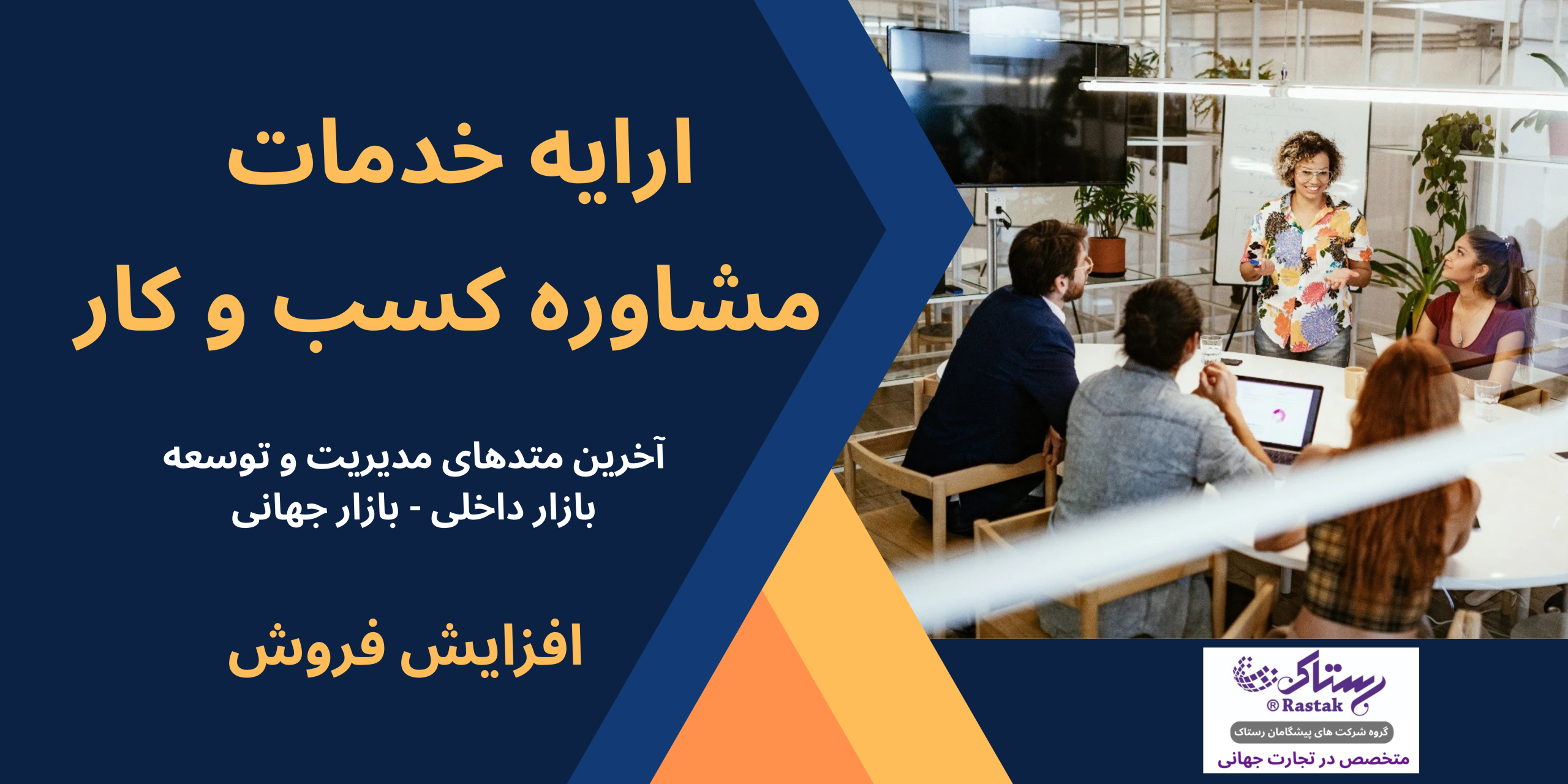 ارایه خدمات
مشاوره کسب و کار

آخرین متدهای مدیریت و توسعه
بازار داخلی - بازار جهانی

افزایش فروش

رستاک
® Rastak
گروه شرکت های پیشگامان رستاک
متخصص در تجارت جهانی